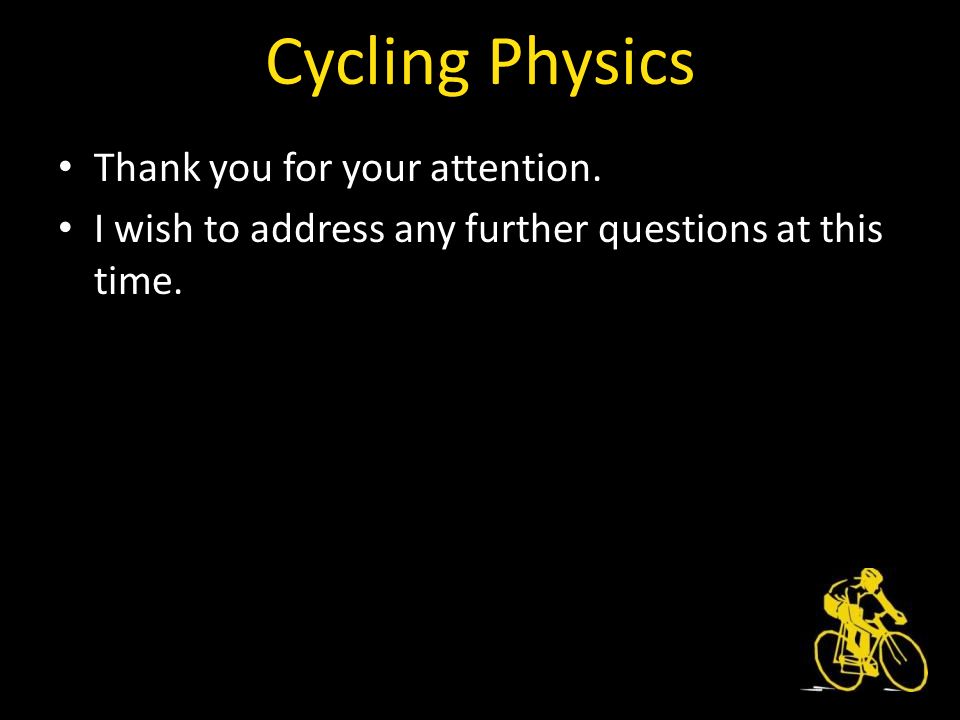 Cycling Physics

• Thank you for your attention.
• I wish to address any further questions at this time.